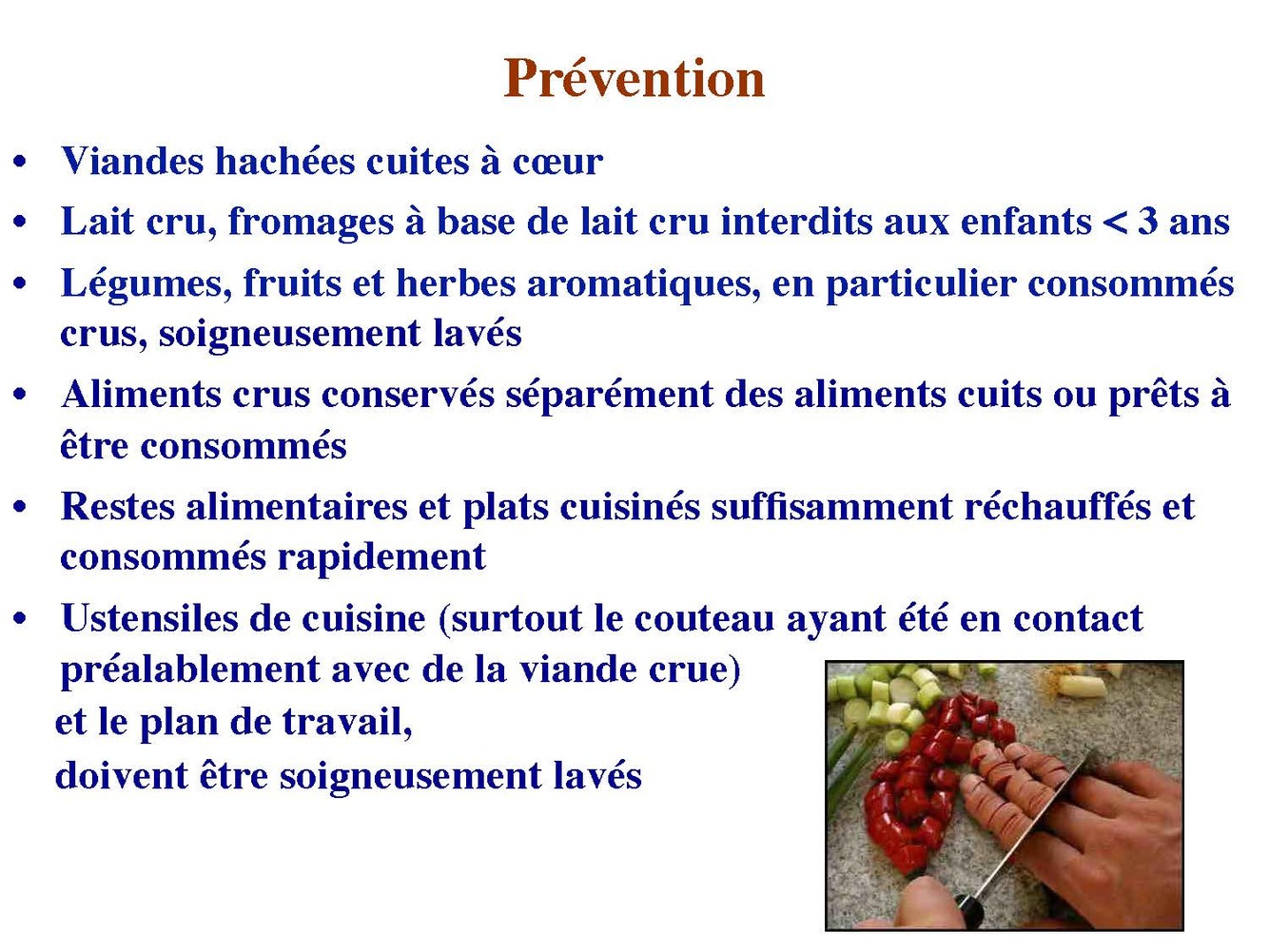 Prévention

• Viandes hachées cuites à cœur

• Lait cru, fromages à base de lait cru interdits aux enfants < 3 ans

• Légumes, fruits et herbes aromatiques, en particulier consommés crus, soigneusement lavés

• Aliments crus conservés séparément des aliments cuits ou prêts à être consommés

• Restes alimentaires et plats cuisinés suffisamment réchauffés et consommés rapidement

• Ustensiles de cuisine (surtout le couteau ayant été en contact préalablement avec de la viande crue)
et le plan de travail,
doivent être soigneusement lavés